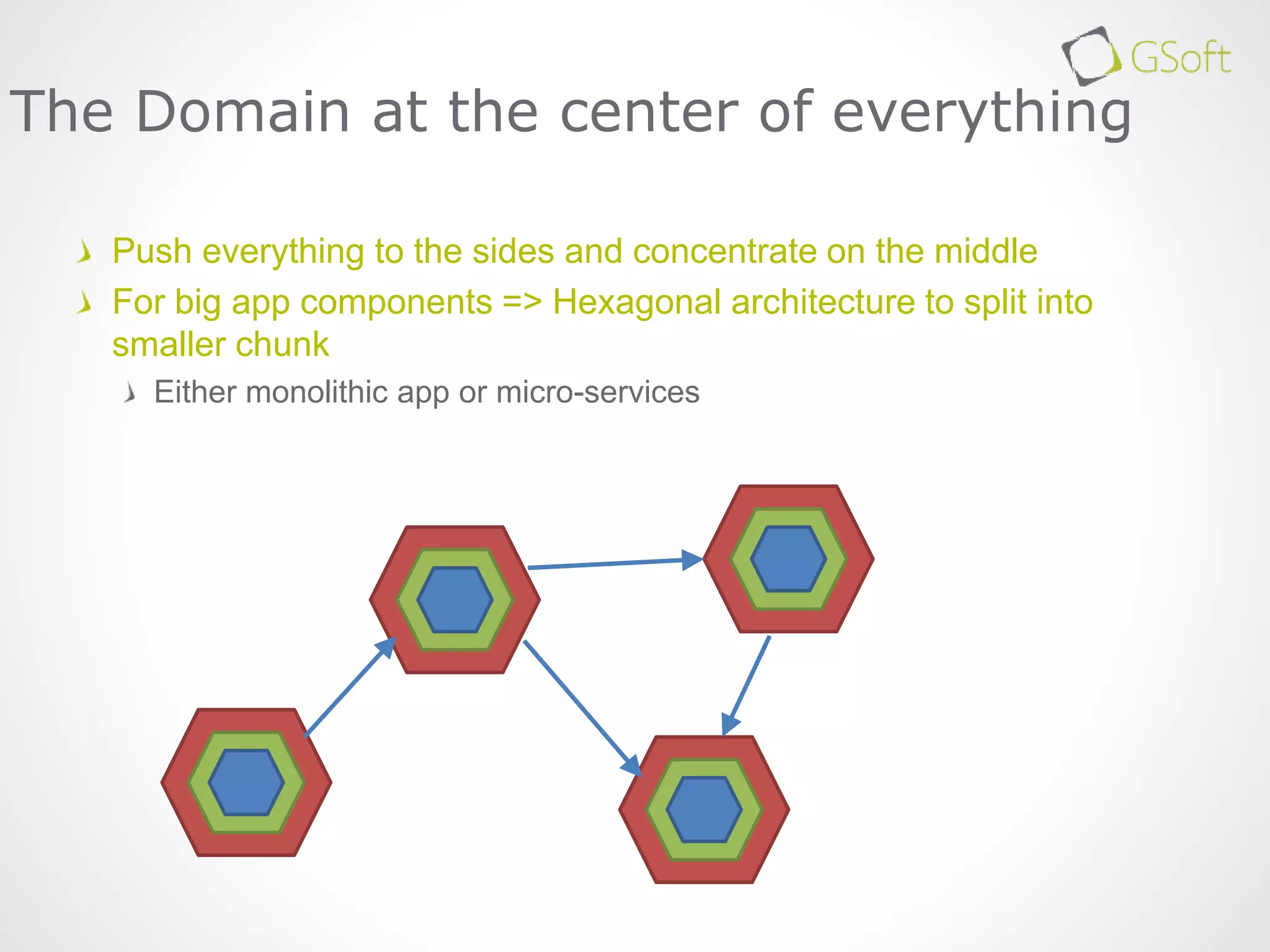 GSoft

The Domain at the center of everything

Push everything to the sides and concentrate on the middle

For big app components => Hexagonal architecture to split into smaller chunk

Either monolithic app or micro-services